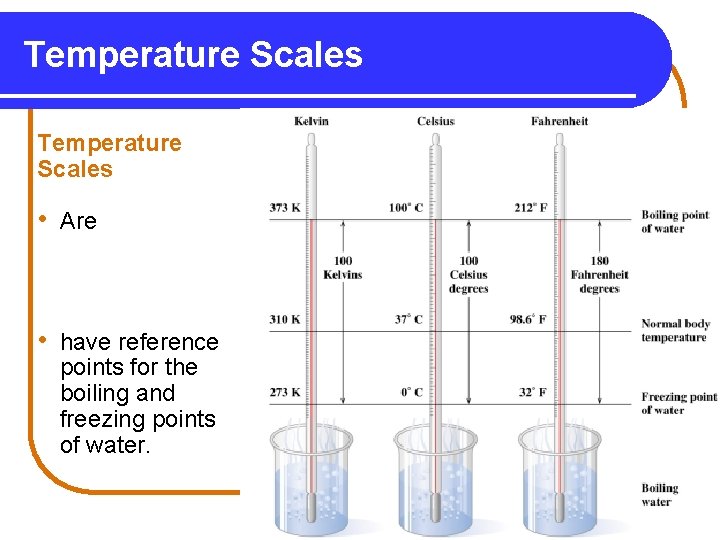 Temperature Scales

Temperature Scales

• Are

• have reference points for the boiling and freezing points of water.

Kelvin

Celsius

Fahrenheit

373 K

100° C

212° F

Boiling point of water

100 Kelvins

100 Celsius degrees

180 Fahrenheit degrees

310 K

37° C

98.6° F

Normal body temperature

273 K

0° C

32° F

Freezing point of water

Boiling water